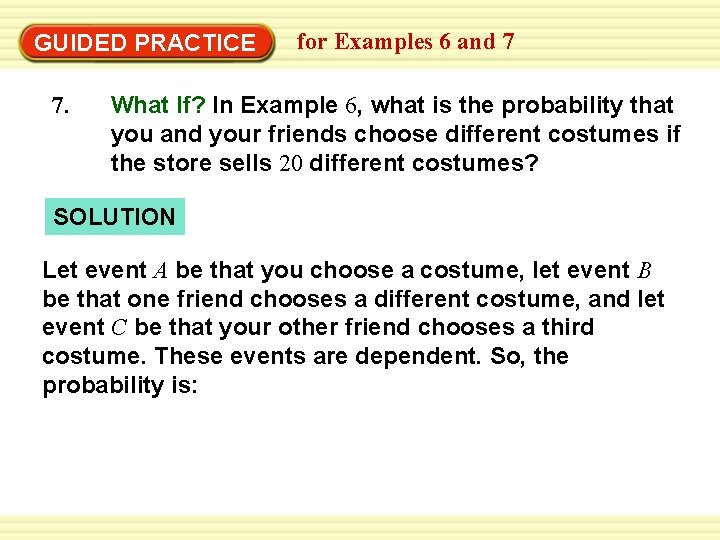 GUIDED PRACTICE for Examples 6 and 7

7. What If? In Example 6, what is the probability that you and your friends choose different costumes if the store sells 20 different costumes?

SOLUTION

Let event $A$ be that you choose a costume, let event $B$ be that one friend chooses a different costume, and let event $C$ be that your other friend chooses a third costume. These events are dependent. So, the probability is: